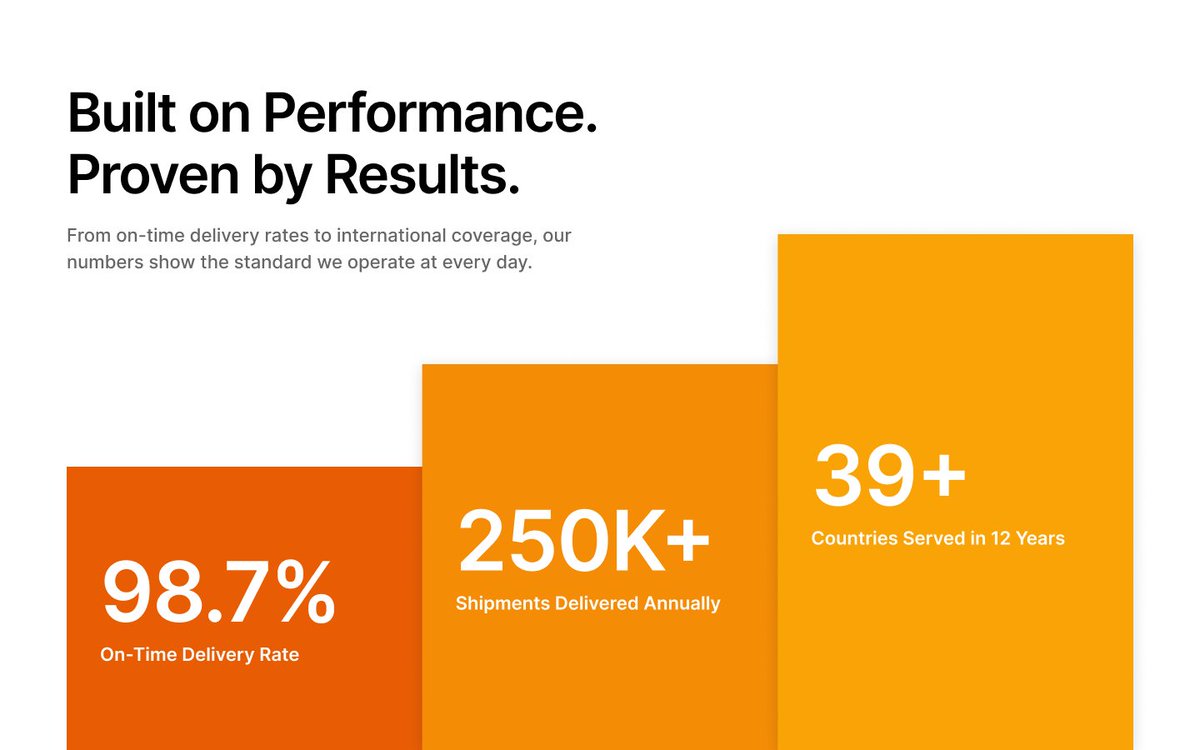 Built on Performance.
Proven by Results.

From on-time delivery rates to international coverage, our numbers show the standard we operate at every day.

98.7%
On-Time Delivery Rate

250K+
Shipments Delivered Annually

39+
Countries Served in 12 Years